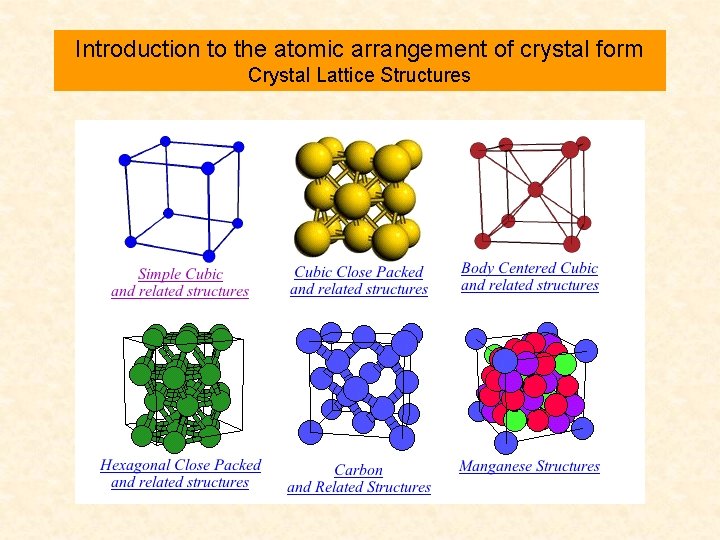 Introduction to the atomic arrangement of crystal form
Crystal Lattice Structures

Simple Cubic
and related structures

Cubic Close Packed
and related structures

Body Centered Cubic
and related structures

Hexagonal Close Packed
and related structures

Carbon
and Related Structures

Manganese Structures